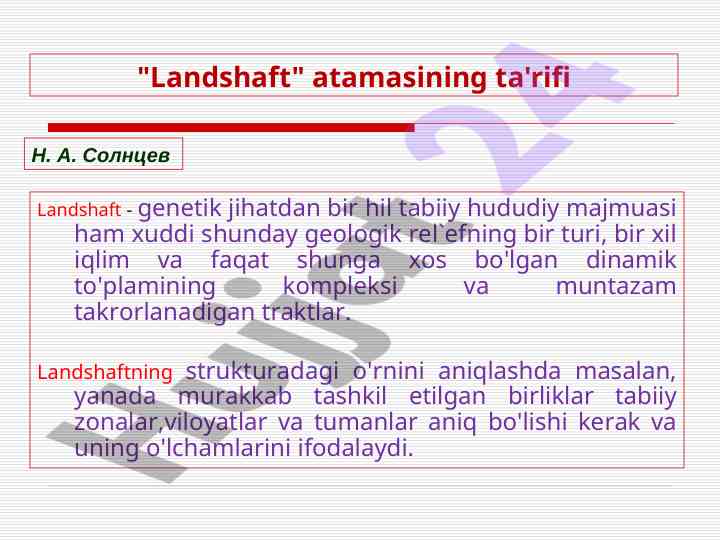 "Landshaft" atamasining ta'rifi

Н. А. Солнцев

Landshaft - genetik jihatdan bir hil tabiiy hududiy majmuasi ham xuddi shunday geologik rel`efning bir turi, bir xil iqlim va faqat shunga xos bo'lgan dinamik to'plamining kompleksi va muntazam takrorlanadigan traktlar.

Landshaftning strukturadagi o'rnini aniqlashda masalan, yanada murakkab tashkil etilgan birliklar tabiiy zonalar,viloyatlar va tumanlar aniq bo'lishi kerak va uning o'lchamlarini ifodalaydi.

Hujjat 24